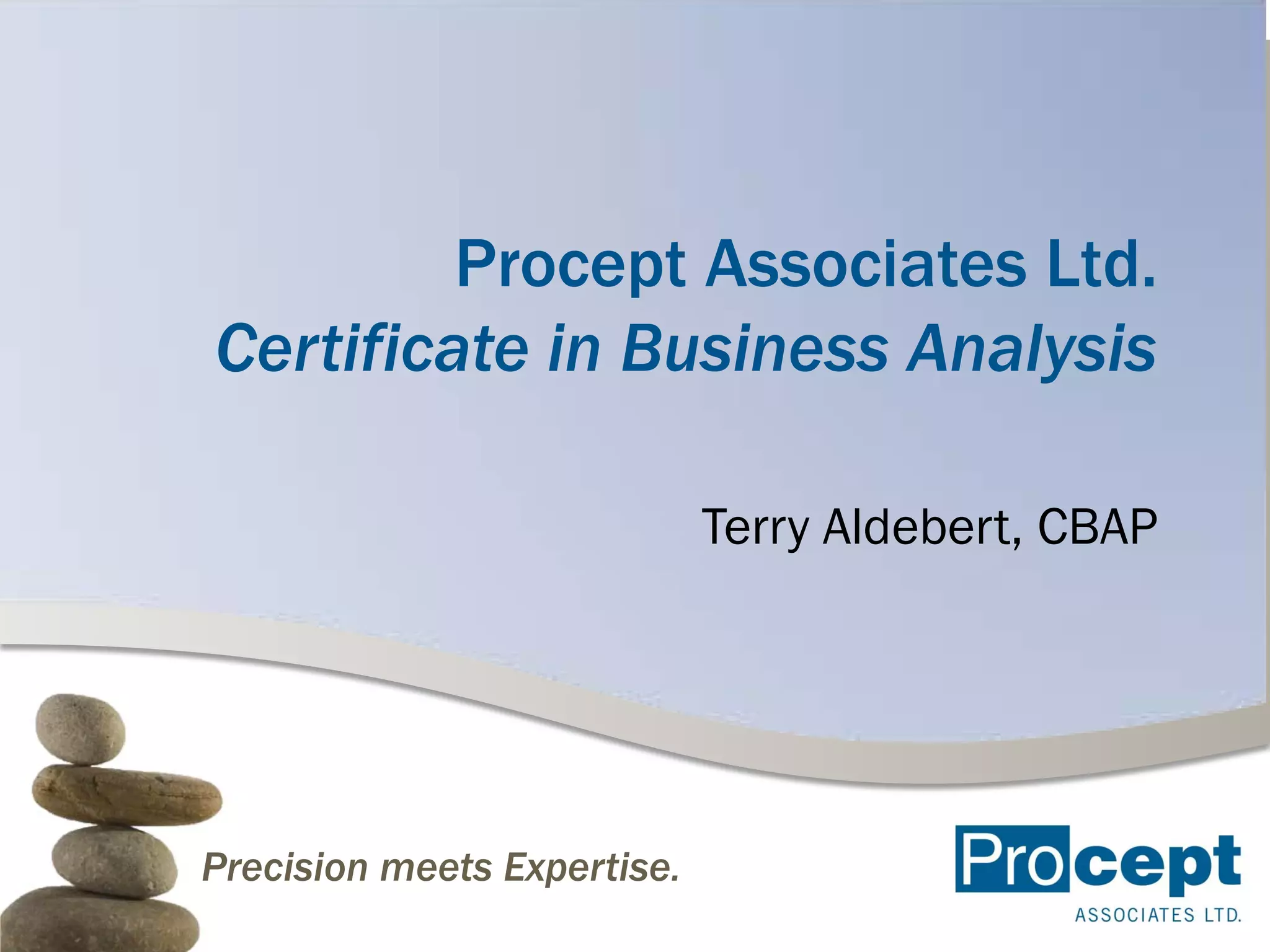 Procept Associates Ltd.
Certificate in Business Analysis

Terry Aldebert, CBAP

Precision meets Expertise.

Procept
ASSOCIATES LTD.